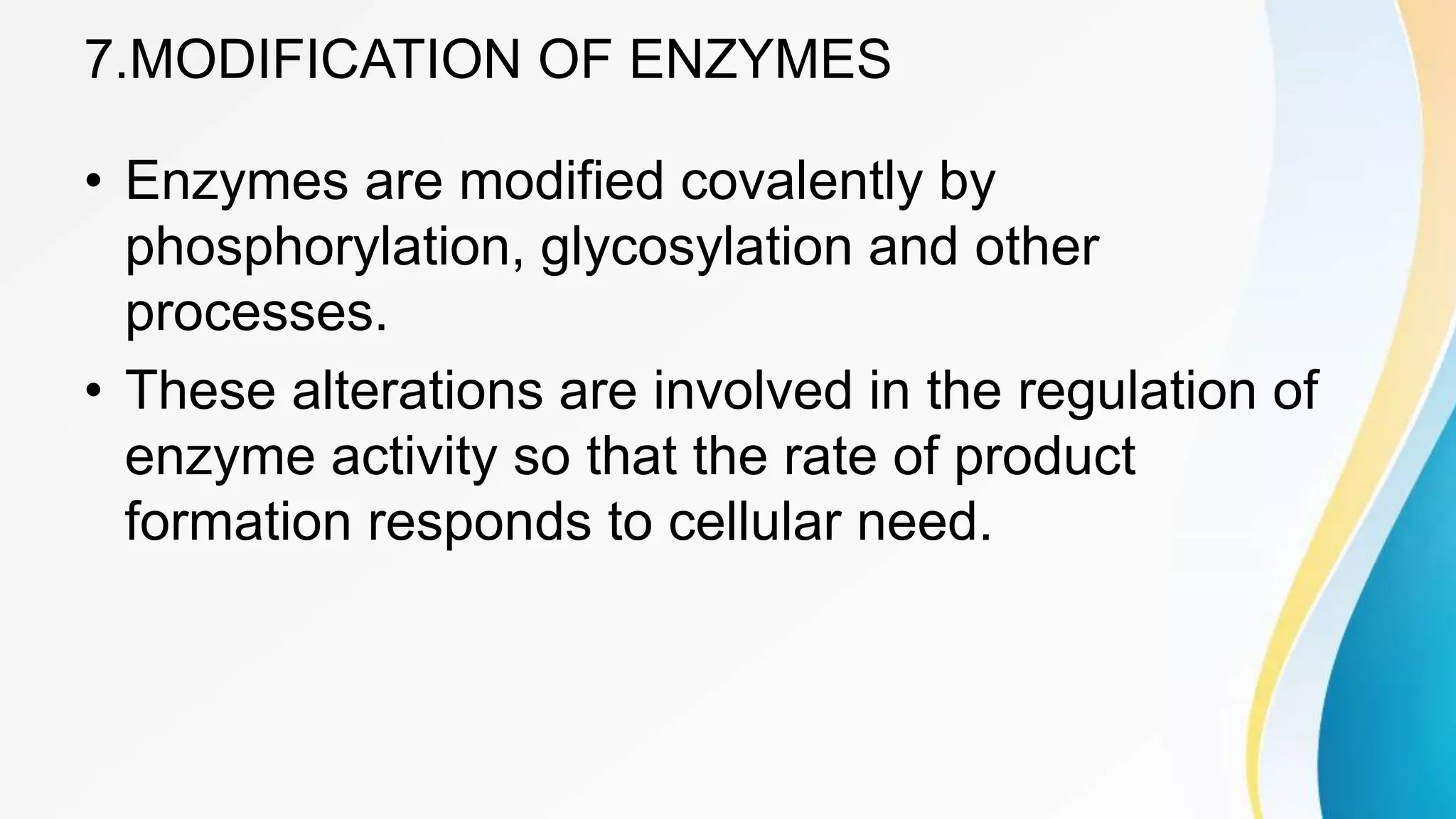 7.MODIFICATION OF ENZYMES

• Enzymes are modified covalently by phosphorylation, glycosylation and other processes.

• These alterations are involved in the regulation of enzyme activity so that the rate of product formation responds to cellular need.